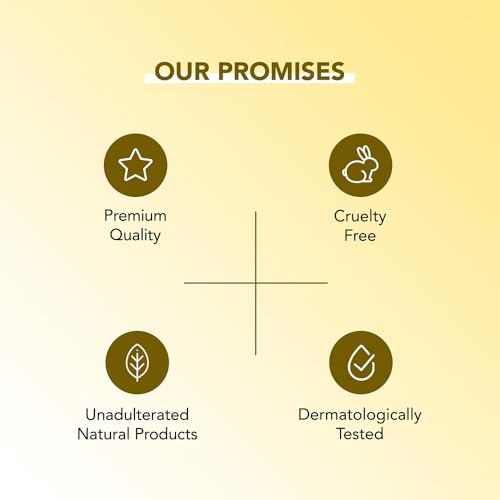 OUR PROMISES

Premium Quality

Cruelty Free

Unadulterated Natural Products

Dermatologically Tested